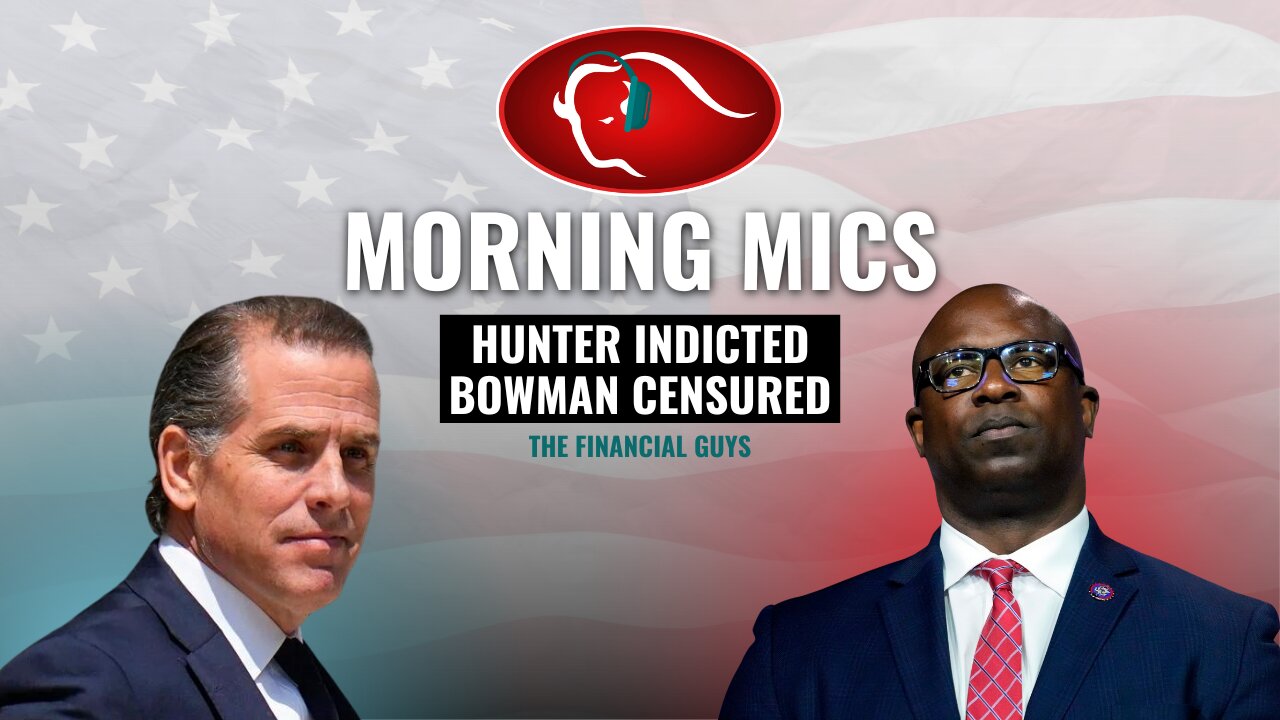 MORNING MICS

HUNTER INDICTED
BOWMAN CENSURED

THE FINANCIAL GUYS